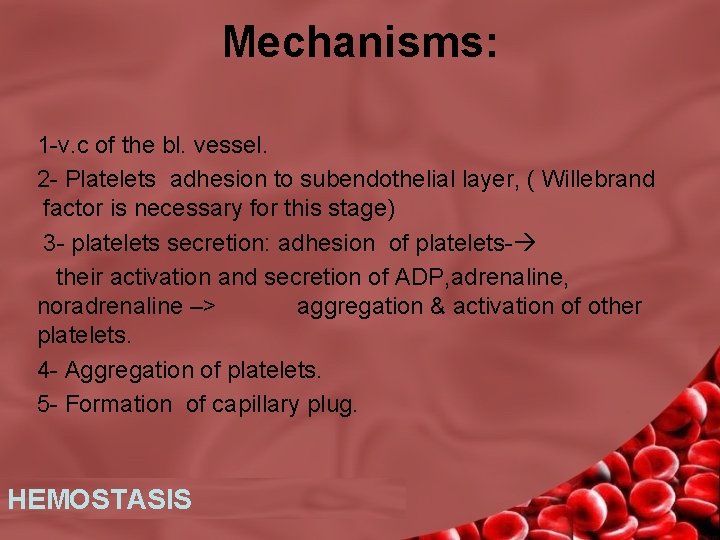 Mechanisms:

1-v.c of the bl. vessel.

2- Platelets adhesion to subendothelial layer, ( Willebrand factor is necessary for this stage)

3- platelets secretion: adhesion of platelets-→ their activation and secretion of ADP,adrenaline, noradrenaline –> aggregation & activation of other platelets.

4- Aggregation of platelets.

5- Formation of capillary plug.

HEMOSTASIS